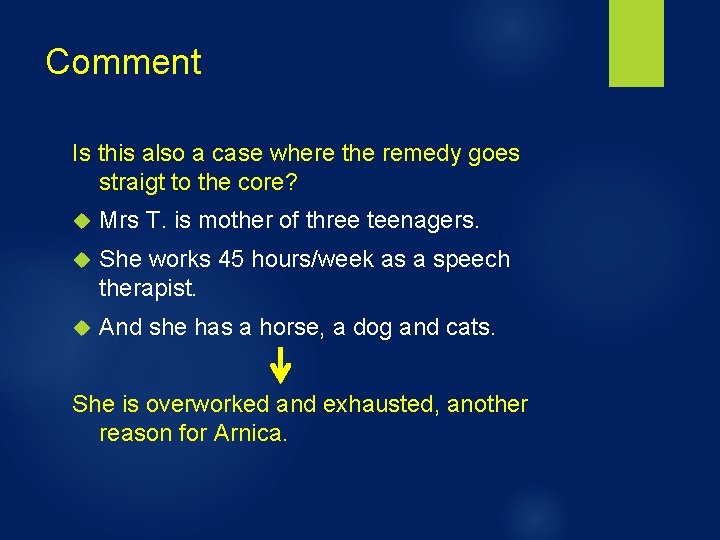 Comment

Is this also a case where the remedy goes straigt to the core?

Mrs T. is mother of three teenagers.

She works 45 hours/week as a speech therapist.

And she has a horse, a dog and cats.

She is overworked and exhausted, another reason for Arnica.